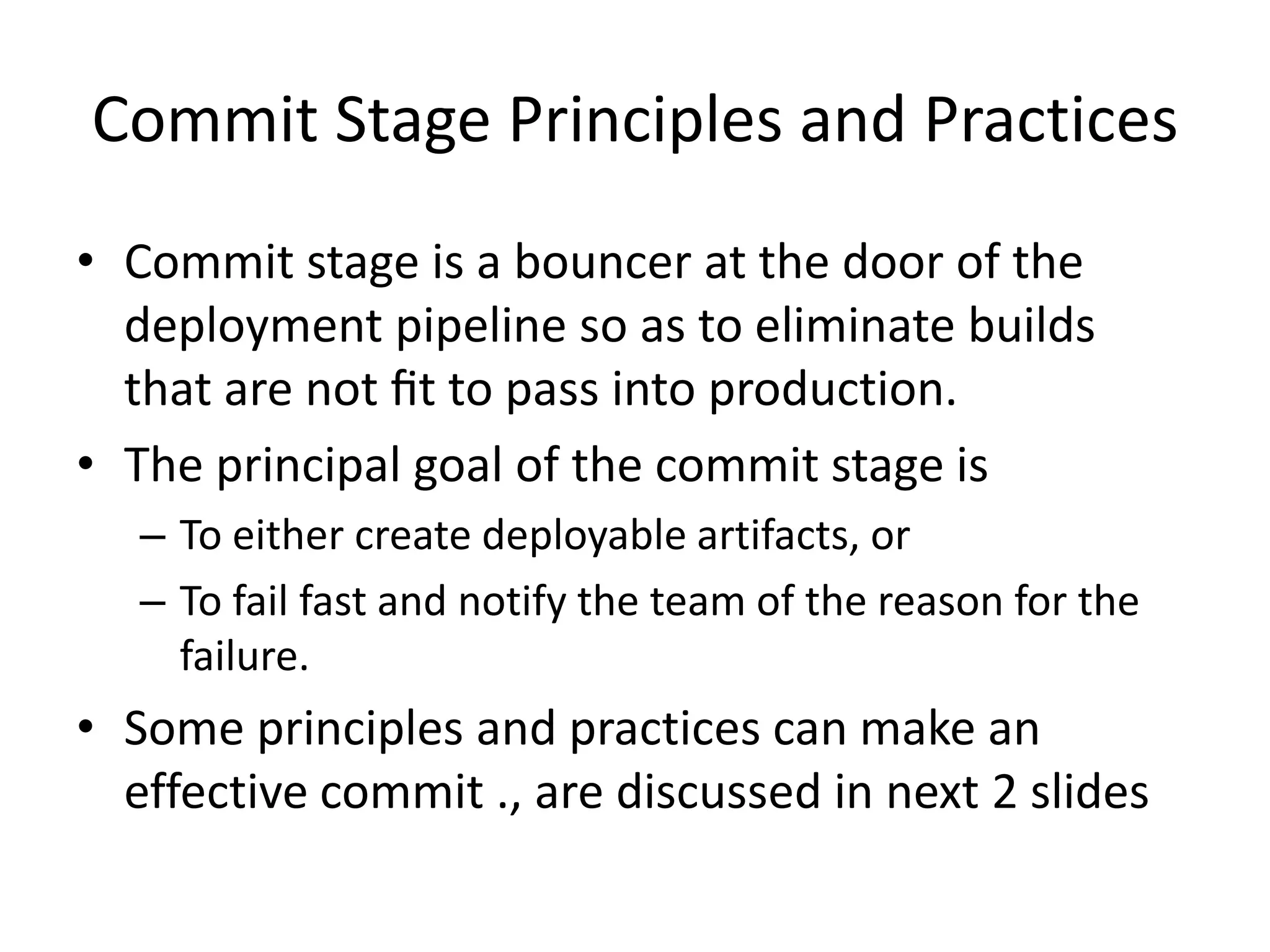 Commit Stage Principles and Practices

• Commit stage is a bouncer at the door of the deployment pipeline so as to eliminate builds that are not fit to pass into production.
• The principal goal of the commit stage is
– To either create deployable artifacts, or
– To fail fast and notify the team of the reason for the failure.
• Some principles and practices can make an effective commit ., are discussed in next 2 slides